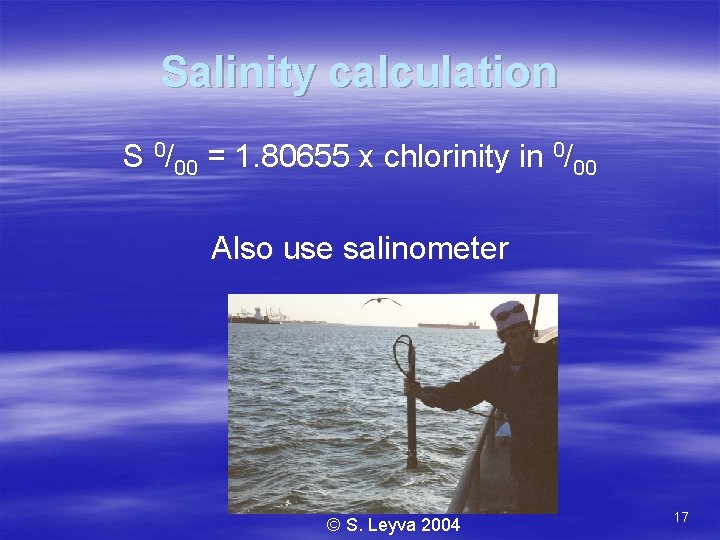 Salinity calculation

S $^0/_{00}$ = 1.80655 x chlorinity in $^0/_{00}$

Also use salinometer

© S. Leyva 2004

17